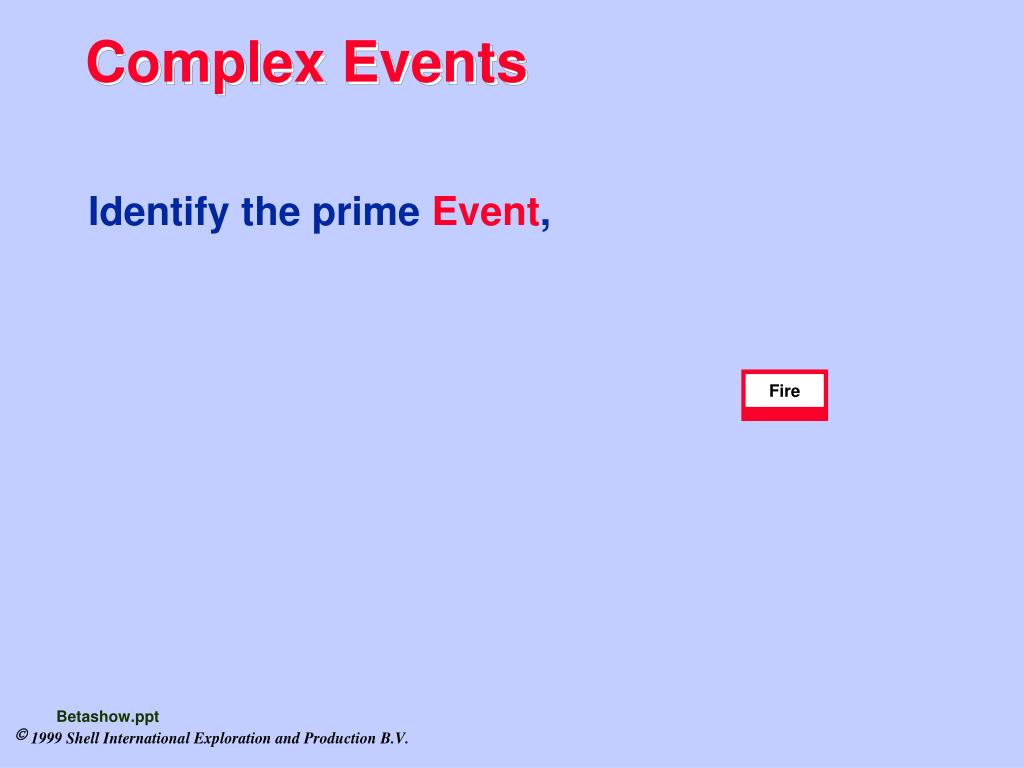 Complex Events

Identify the prime Event,

Fire

Betashow.ppt
© 1999 Shell International Exploration and Production B.V.